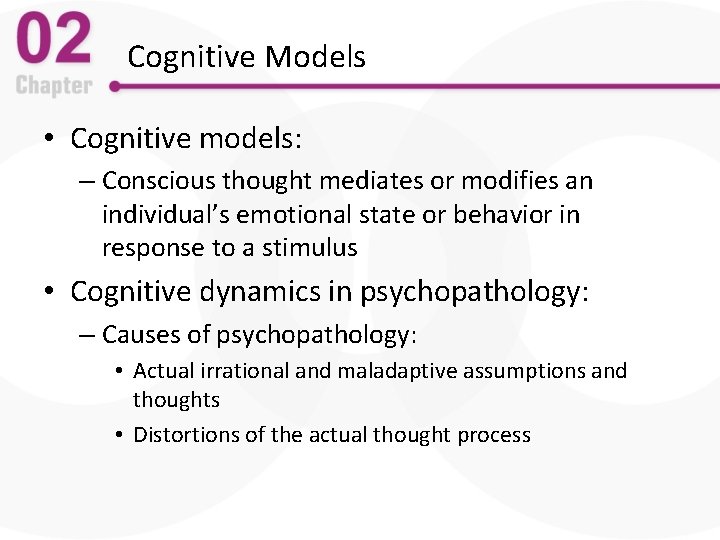 02
Chapter

Cognitive Models

• Cognitive models:
– Conscious thought mediates or modifies an individual's emotional state or behavior in response to a stimulus
• Cognitive dynamics in psychopathology:
– Causes of psychopathology:
• Actual irrational and maladaptive assumptions and thoughts
• Distortions of the actual thought process